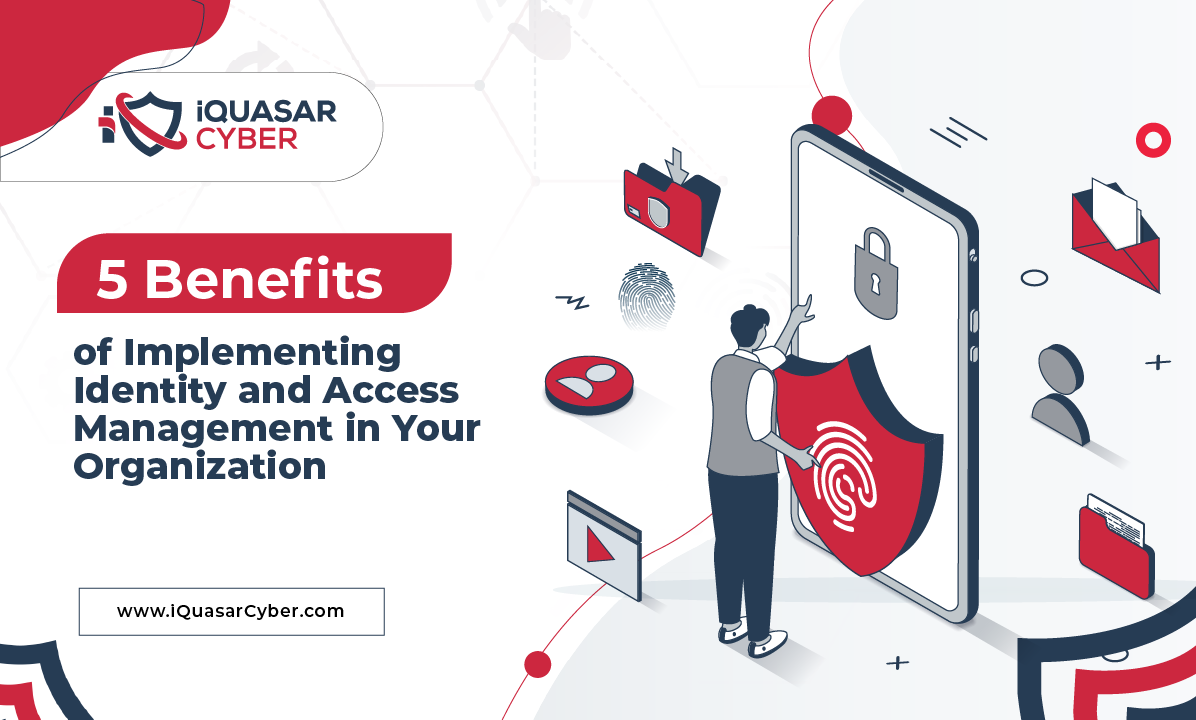 iQUASAR
CYBER

5 Benefits

of Implementing Identity and Access Management in Your Organization

www.iQuasarCyber.com